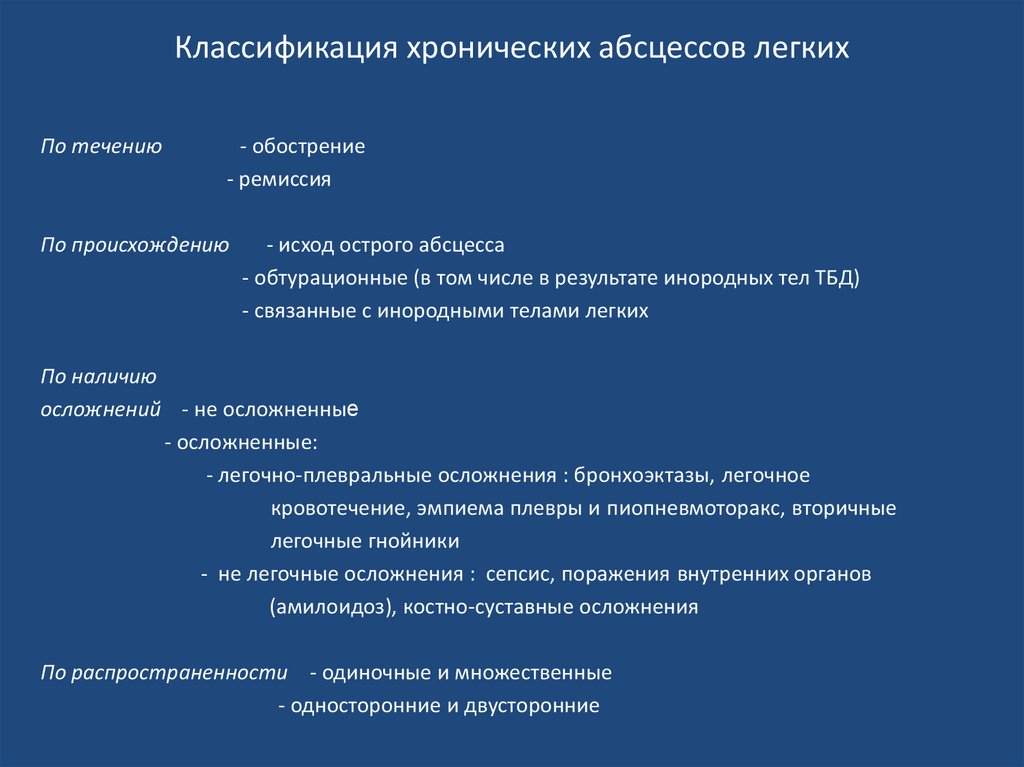 Классификация хронических абсцессов легких

По течению - обострение
- ремиссия

По происхождению - исход острого абсцесса
- обтурационные (в том числе в результате инородных тел ТБД)
- связанные с инородными телами легких

По наличию осложнений - не осложненные
- осложненные:
- легочно-плевральные осложнения : бронхоэктазы, легочное кровотечение, эмпиема плевры и пиопневмоторакс, вторичные легочные гнойники
- не легочные осложнения : сепсис, поражения внутренних органов (амилоидоз), костно-суставные осложнения

По распространенности - одиночные и множественные
- односторонние и двусторонние